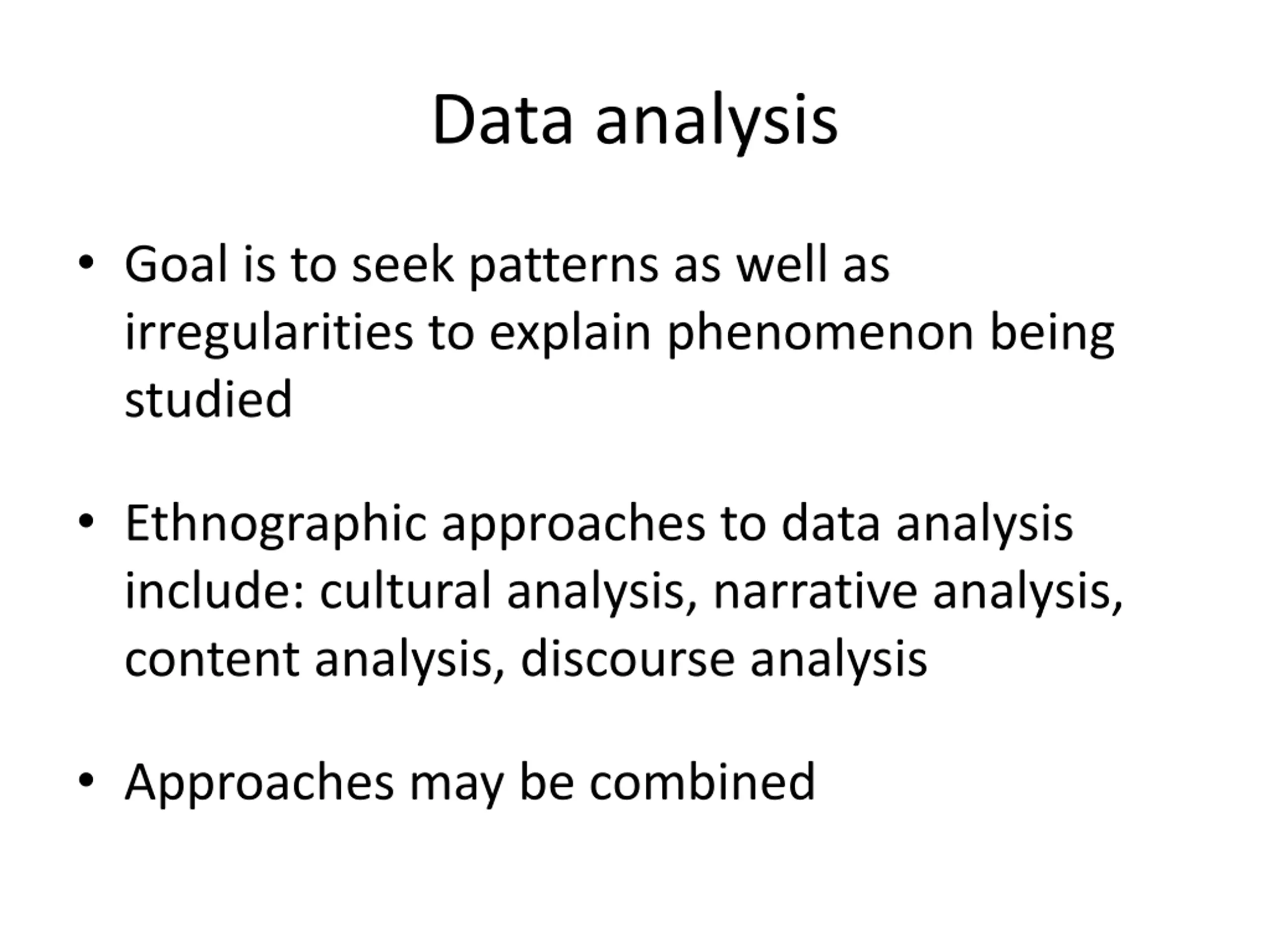 Data analysis

• Goal is to seek patterns as well as irregularities to explain phenomenon being studied

• Ethnographic approaches to data analysis include: cultural analysis, narrative analysis, content analysis, discourse analysis

• Approaches may be combined